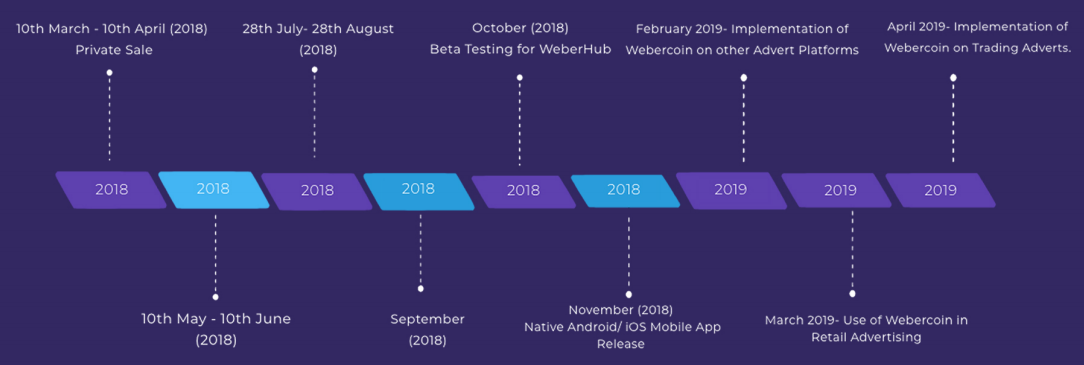 10th March - 10th April (2018)
Private Sale

28th July- 28th August (2018)

October (2018)
Beta Testing for WeberHub

February 2019- Implementation of Webercoin on other Advert Platforms

April 2019- Implementation of Webercoin on Trading Adverts.

2018 2018 2018 2018 2018 2018 2019 2019 2019

10th May - 10th June (2018)

September (2018)

November (2018)
Native Android/ iOS Mobile App Release

March 2019- Use of Webercoin in Retail Advertising